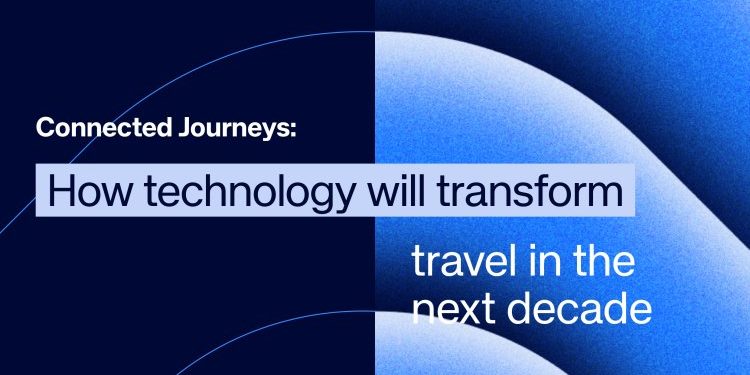 Connected Journeys:

How technology will transform travel in the next decade